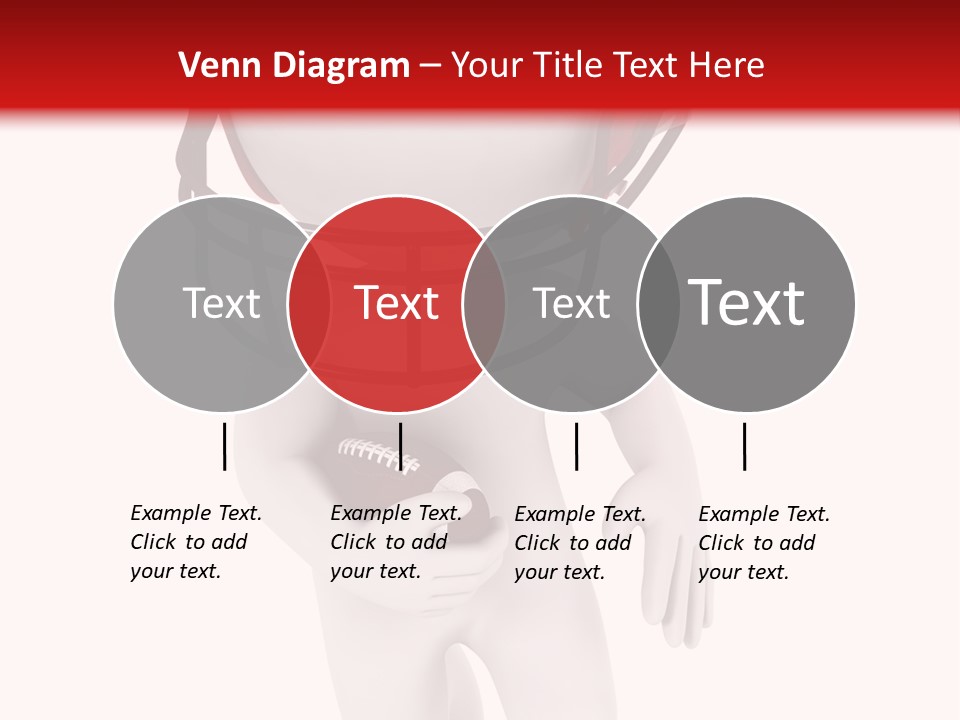 Venn Diagram – Your Title Text Here

Text

Text

Text

Text

Example Text. Click to add your text.

Example Text. Click to add your text.

Example Text. Click to add your text.

Example Text. Click to add your text.